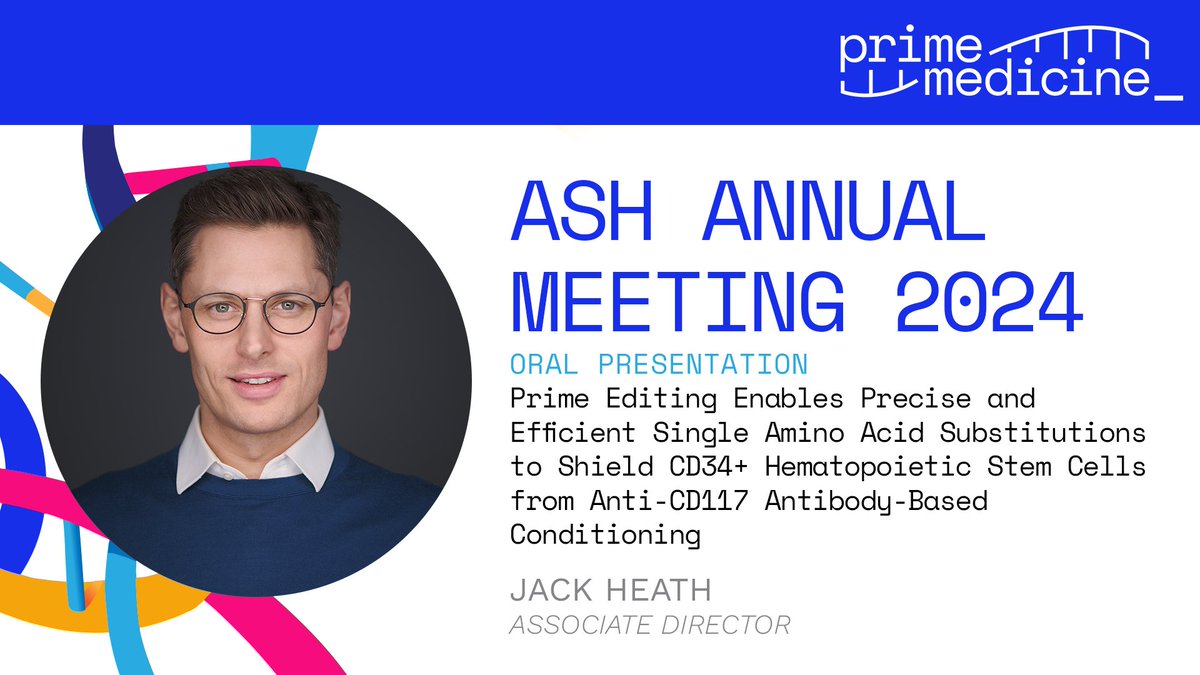 prime medicine_

ASH ANNUAL MEETING 2024

ORAL PRESENTATION

Prime Editing Enables Precise and Efficient Single Amino Acid Substitutions to Shield CD34+ Hematopoietic Stem Cells from Anti-CD117 Antibody-Based Conditioning

JACK HEATH

ASSOCIATE DIRECTOR